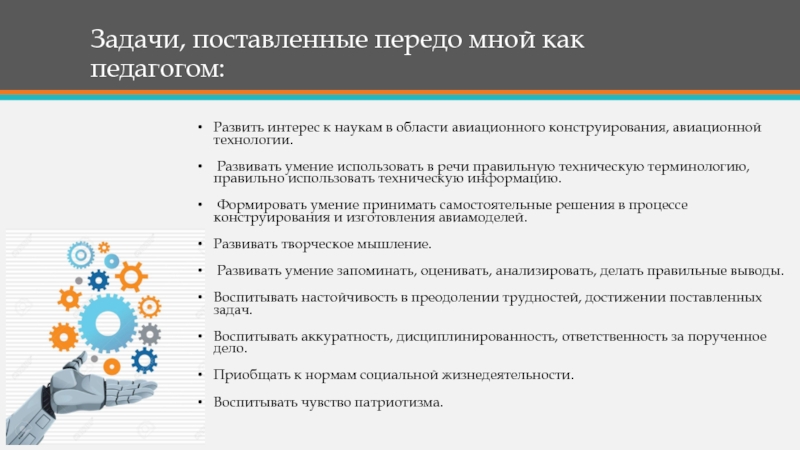 Задачи, поставленные передо мной как педагогом:

• Развить интерес к наукам в области авиационного конструирования, авиационной технологии.

• Развивать умение использовать в речи правильную техническую терминологию, правильно использовать техническую информацию.

• Формировать умение принимать самостоятельные решения в процессе конструирования и изготовления авиамоделей.

• Развивать творческое мышление.

• Развивать умение запоминать, оценивать, анализировать, делать правильные выводы.

• Воспитывать настойчивость в преодолении трудностей, достижении поставленных задач.

• Воспитывать аккуратность, дисциплинированность, ответственность за порученное дело.

• Приобщать к нормам социальной жизнедеятельности.

• Воспитывать чувство патриотизма.